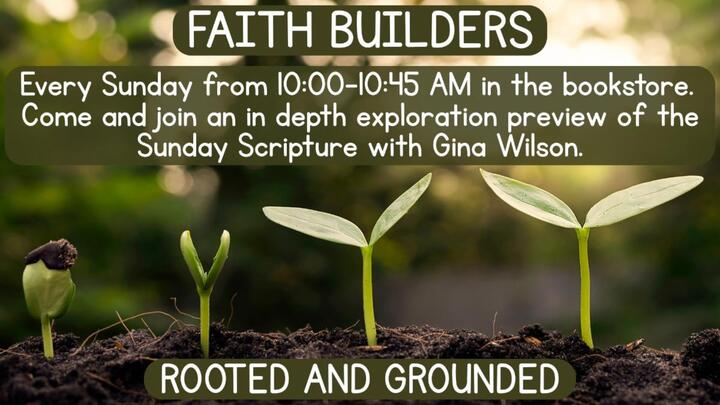 FAITH BUILDERS

Every Sunday from 10:00-10:45 AM in the bookstore. Come and join an in depth exploration preview of the Sunday Scripture with Gina Wilson.

ROOTED AND GROUNDED